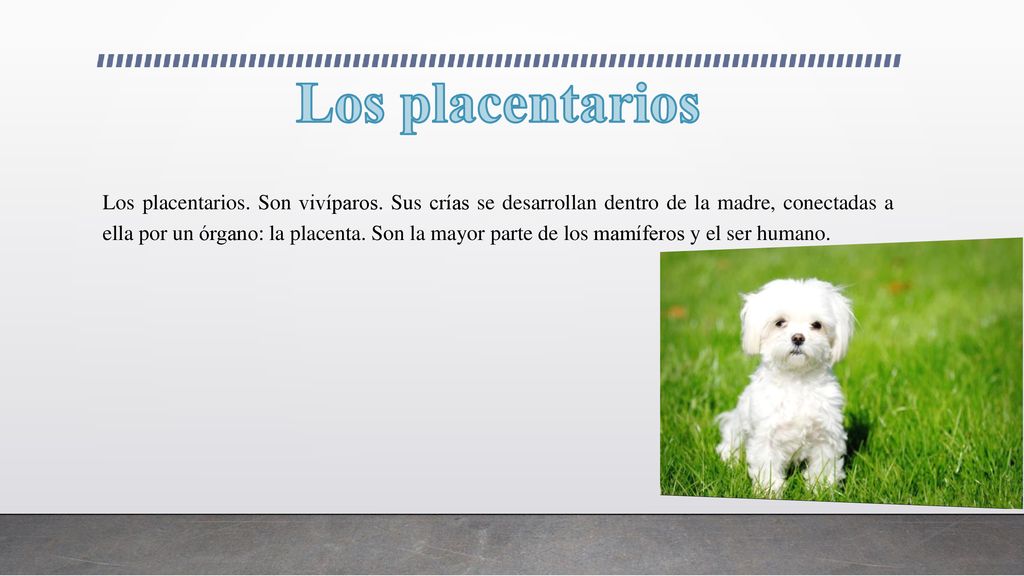 Los placentarios

Los placentarios. Son vivíparos. Sus crías se desarrollan dentro de la madre, conectadas a ella por un órgano: la placenta. Son la mayor parte de los mamíferos y el ser humano.